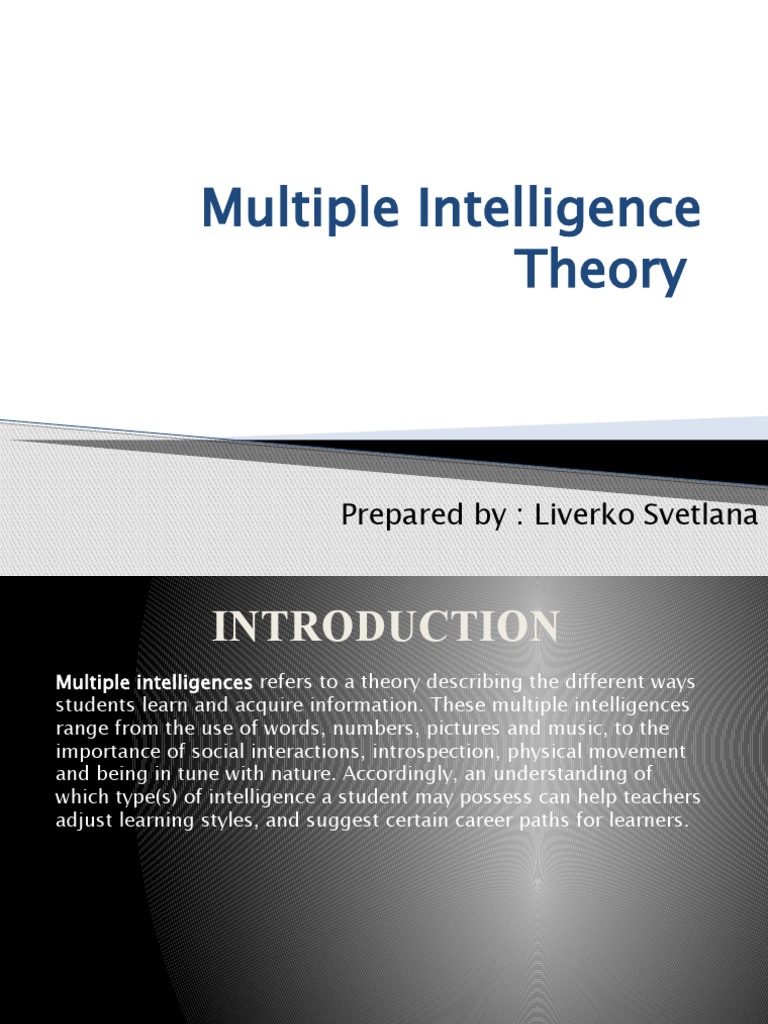 Multiple Intelligence Theory

Prepared by : Liverko Svetlana

INTRODUCTION

Multiple intelligences refers to a theory describing the different ways students learn and acquire information. These multiple intelligences range from the use of words, numbers, pictures and music, to the importance of social interactions, introspection, physical movement and being in tune with nature. Accordingly, an understanding of which type(s) of intelligence a student may possess can help teachers adjust learning styles, and suggest certain career paths for learners.